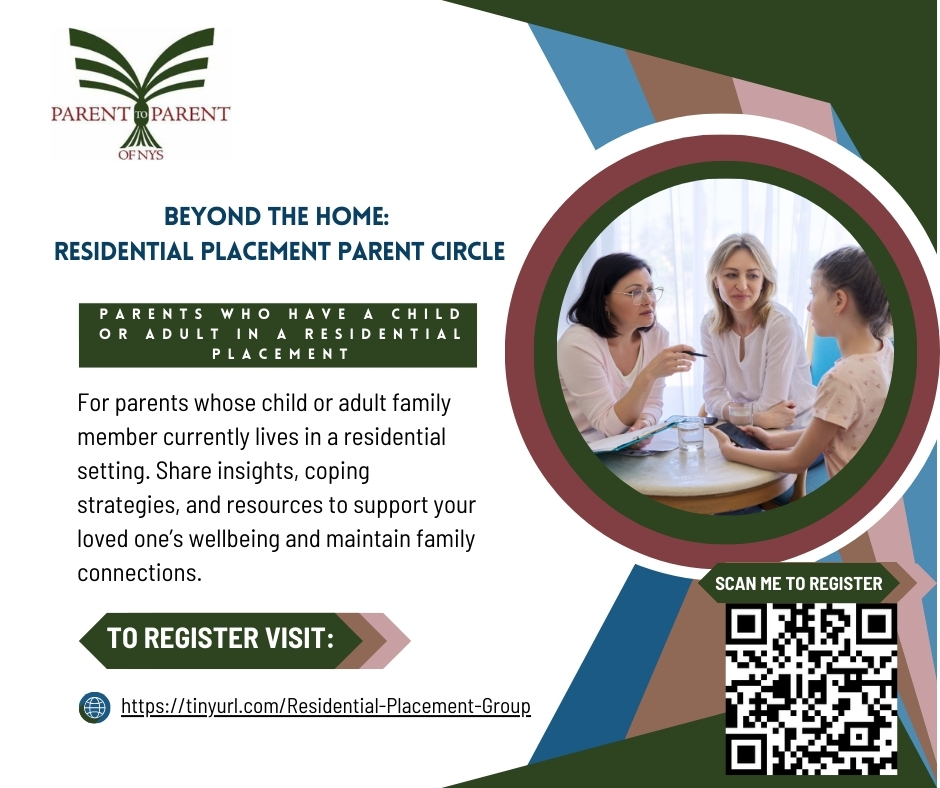 PARENT TO PARENT
OF NYS

BEYOND THE HOME:
RESIDENTIAL PLACEMENT PARENT CIRCLE

PARENTS WHO HAVE A CHILD OR ADULT IN A RESIDENTIAL PLACEMENT

For parents whose child or adult family member currently lives in a residential setting. Share insights, coping strategies, and resources to support your loved one's wellbeing and maintain family connections.

TO REGISTER VISIT:

https://tinyurl.com/Residential-Placement-Group

SCAN ME TO REGISTER